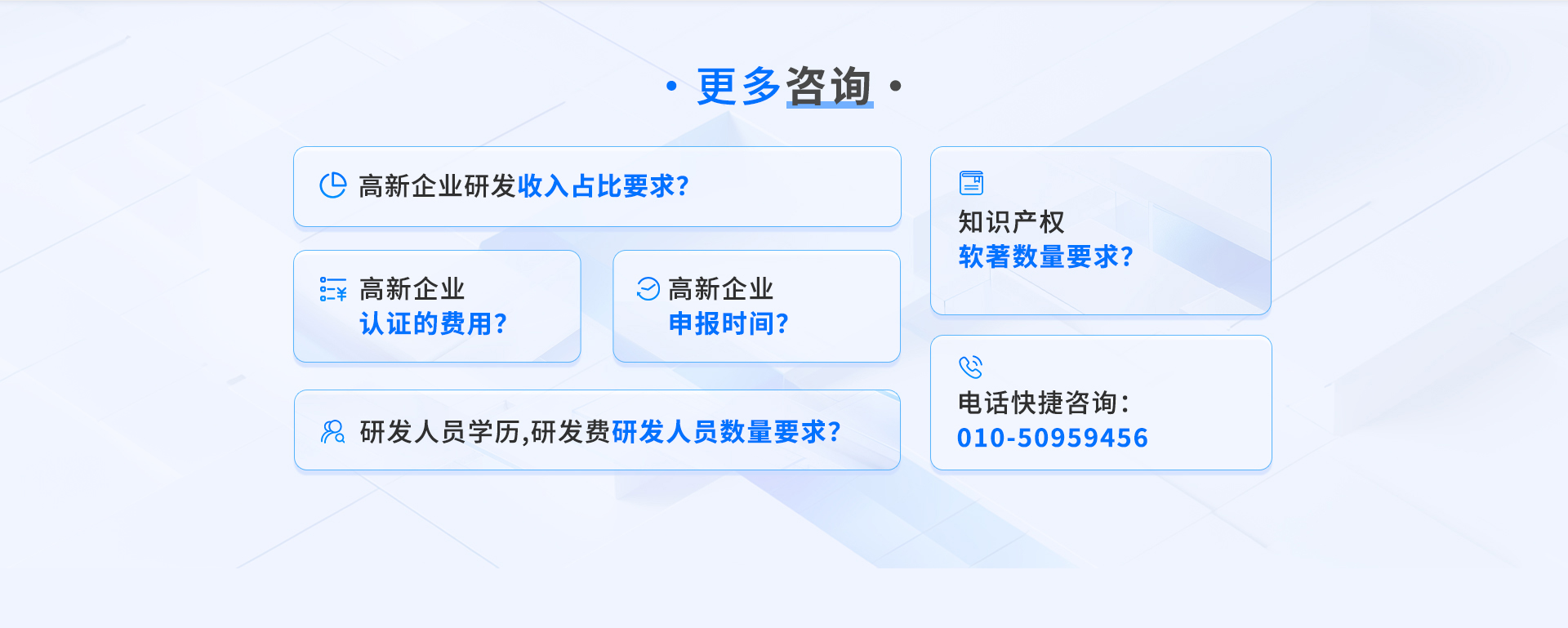 · 更多咨询 ·

高新企业研发收入占比要求?

高新企业
认证的费用?

高新企业
申报时间?

研发人员学历,研发费研发人员数量要求?

知识产权
软著数量要求?

电话快捷咨询:
010-50959456